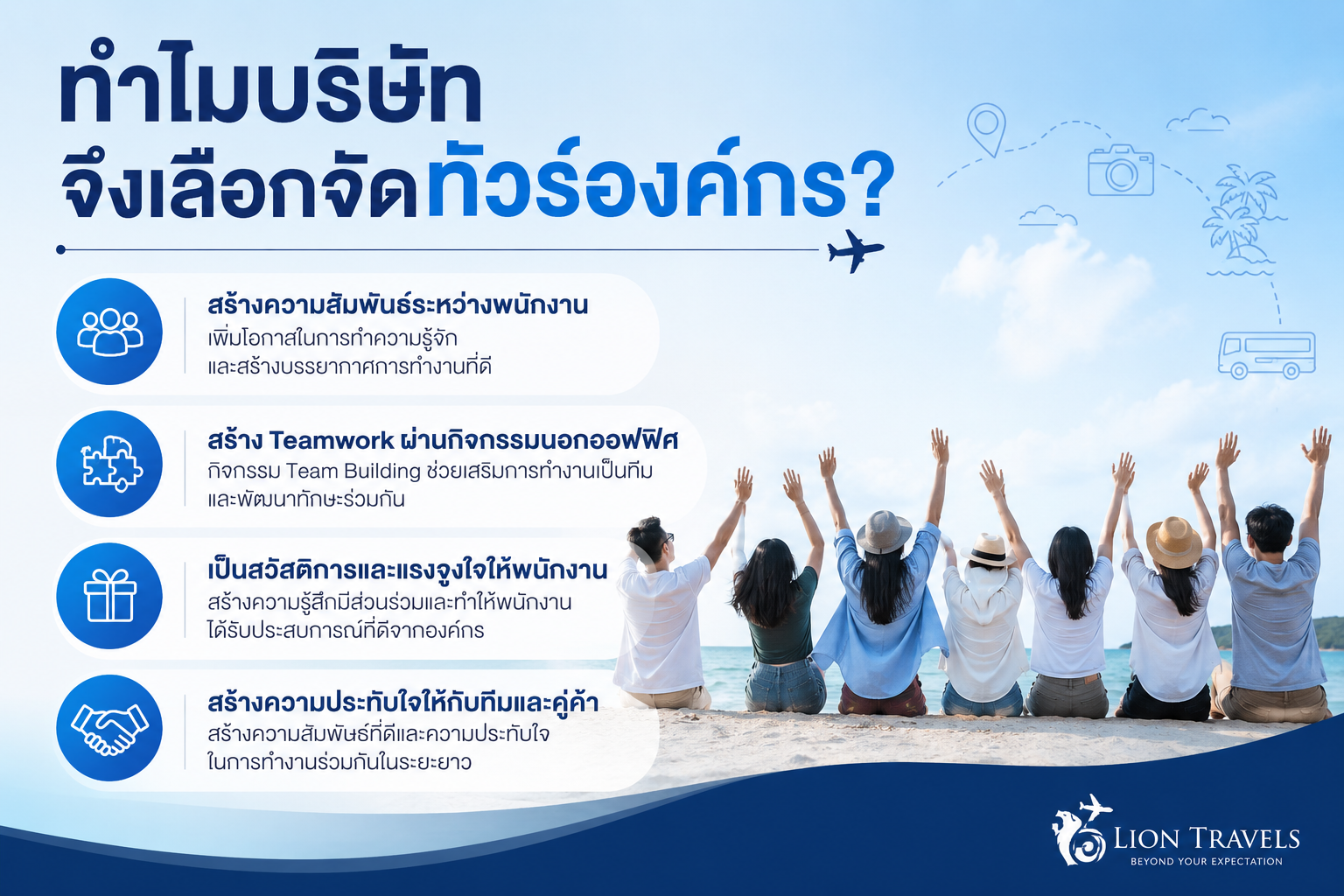 ทำไมบริษัท
จึงเลือกจัดทัวร์องค์กร?

สร้างความสัมพันธ์ระหว่างพนักงาน
เพิ่มโอกาสในการทำความรู้จัก และสร้างบรรยากาศการทำงานที่ดี

สร้าง Teamwork ผ่านกิจกรรมนอกออฟฟิศ
กิจกรรม Team Building ช่วยเสริมการทำงานเป็นทีม และพัฒนาทักษะร่วมกัน

เป็นสวัสดิการและแรงจูงใจให้พนักงาน
สร้างความรู้สึกมีส่วนร่วมและทำให้พนักงาน ได้รับประสบการณ์ที่ดีจากองค์กร

สร้างความประทับใจให้กับทีมและคู่ค้า
สร้างความสัมพันธ์ที่ดีและความประทับใจ ในการทำงานร่วมกันในระยะยาว

LION TRAVELS
BEYOND YOUR EXPECTATION